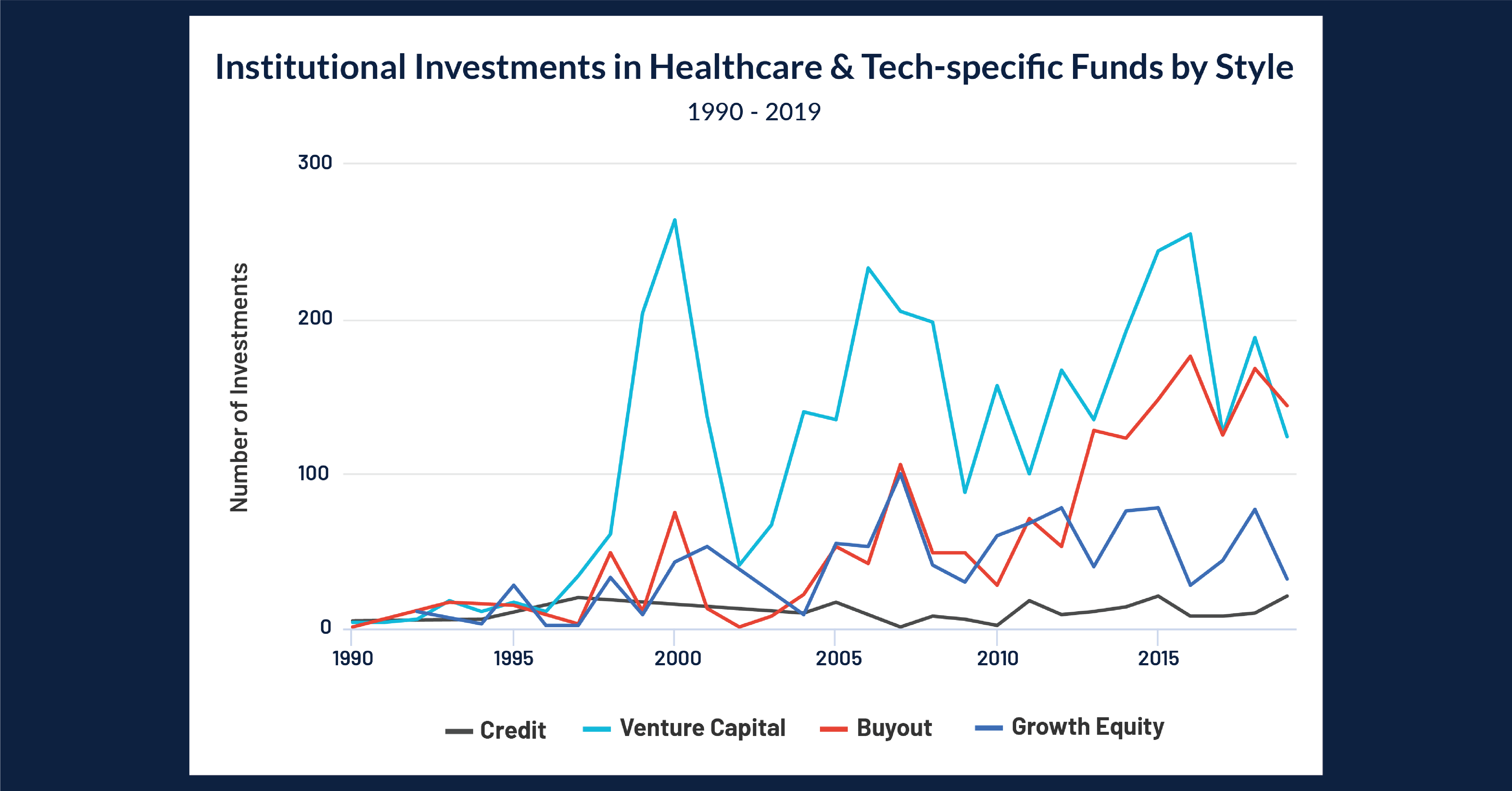 Institutional Investments in Healthcare & Tech-specific Funds by Style

1990 - 2019

Number of Investments

300
200
100
0

1990
1995
2000
2005
2010
2015

Credit
Venture Capital
Buyout
Growth Equity